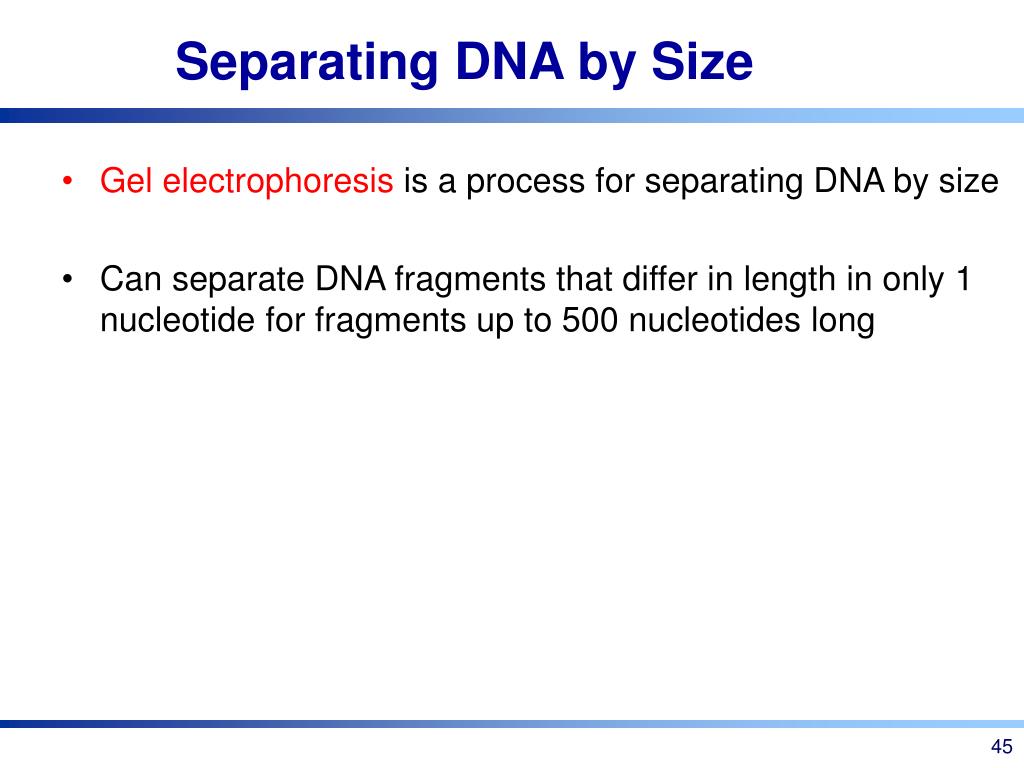 Separating DNA by Size

• Gel electrophoresis is a process for separating DNA by size

• Can separate DNA fragments that differ in length in only 1 nucleotide for fragments up to 500 nucleotides long

45